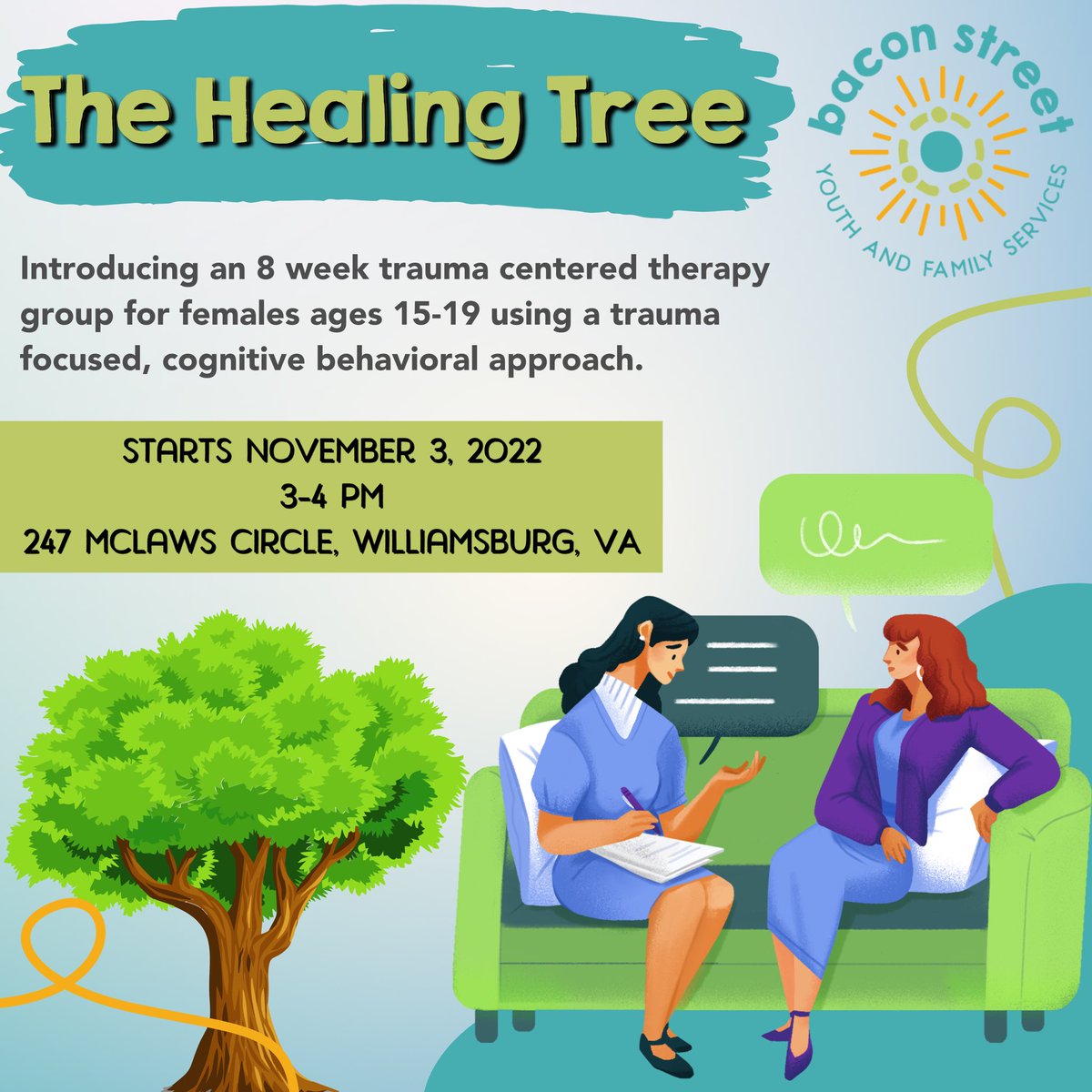 The Healing Tree

bacon street
YOUTH AND FAMILY SERVICES

Introducing an 8 week trauma centered therapy group for females ages 15-19 using a trauma focused, cognitive behavioral approach.

STARTS NOVEMBER 3, 2022
3-4 PM
247 MCLAWS CIRCLE, WILLIAMSBURG, VA